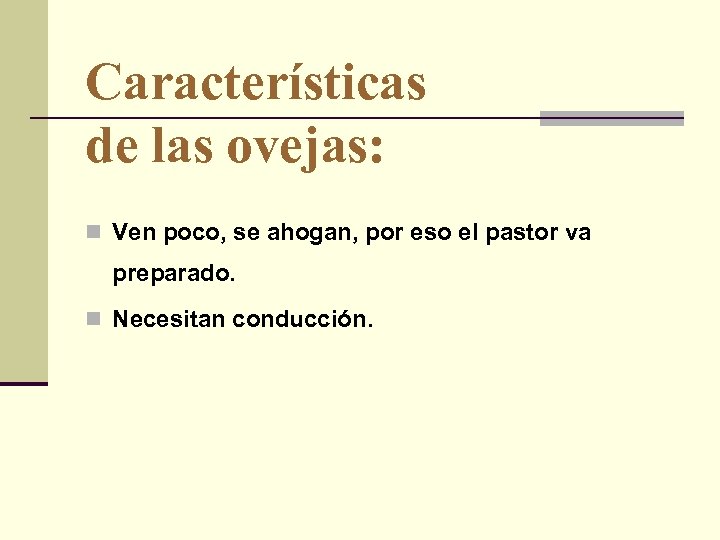 Características de las ovejas:

Ven poco, se ahogan, por eso el pastor va preparado.

Necesitan conducción.